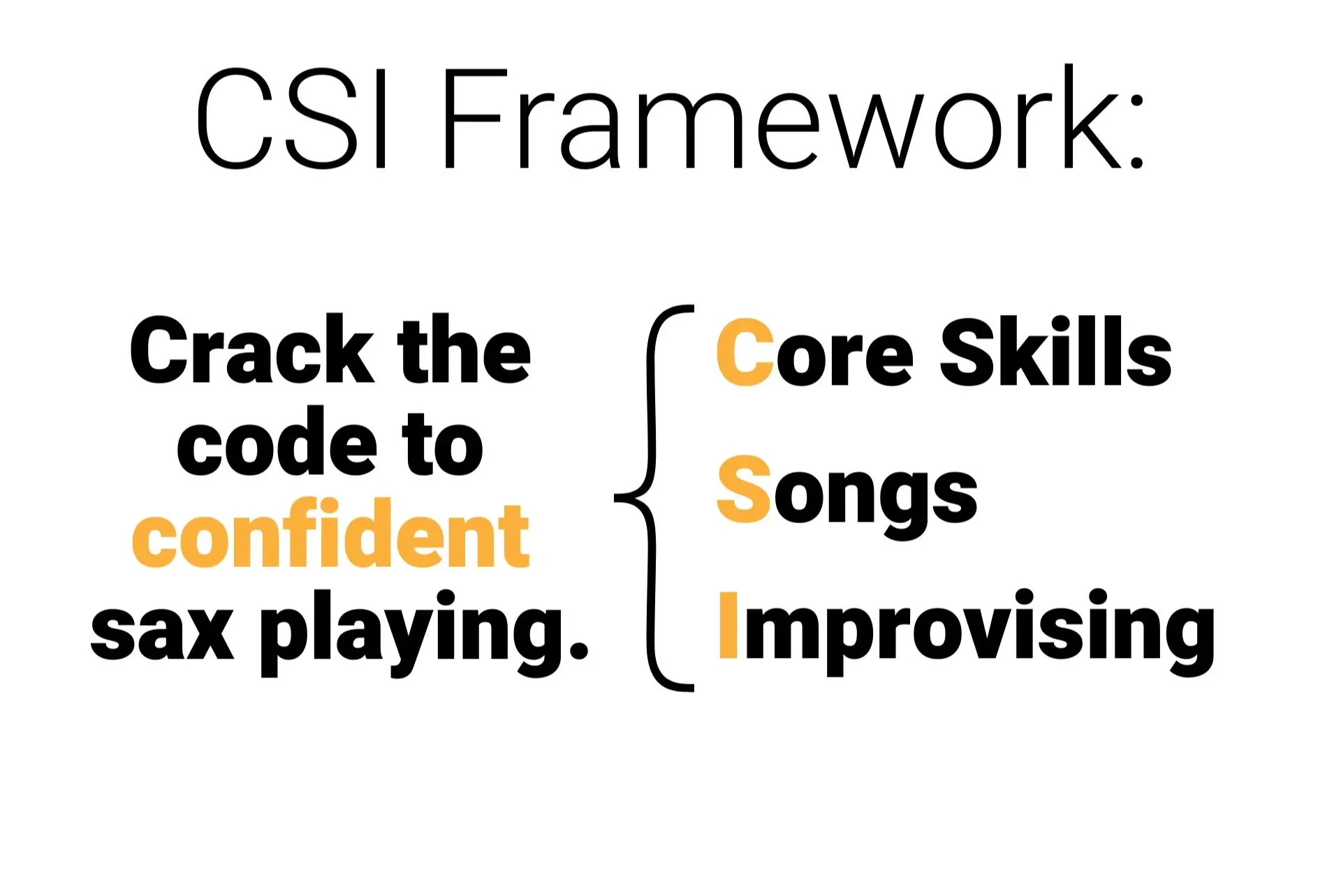 CSI Framework:

Crack the code to confident sax playing.

Core Skills
Songs
Improvising